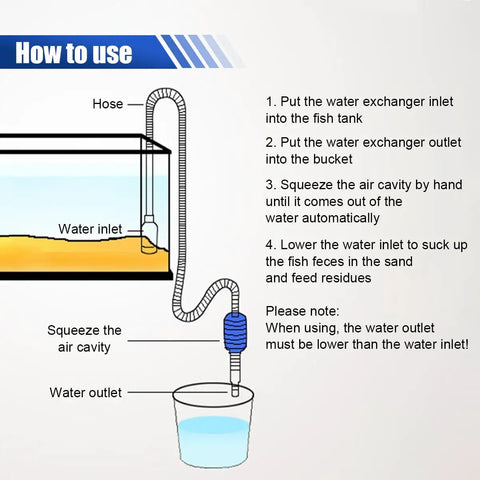 How to use

Hose

Water inlet

Squeeze the air cavity

Water outlet

1. Put the water exchanger inlet into the fish tank

2. Put the water exchanger outlet into the bucket

3. Squeeze the air cavity by hand until it comes out of the water automatically

4. Lower the water inlet to suck up the fish feces in the sand and feed residues

Please note:
When using, the water outlet must be lower than the water inlet!